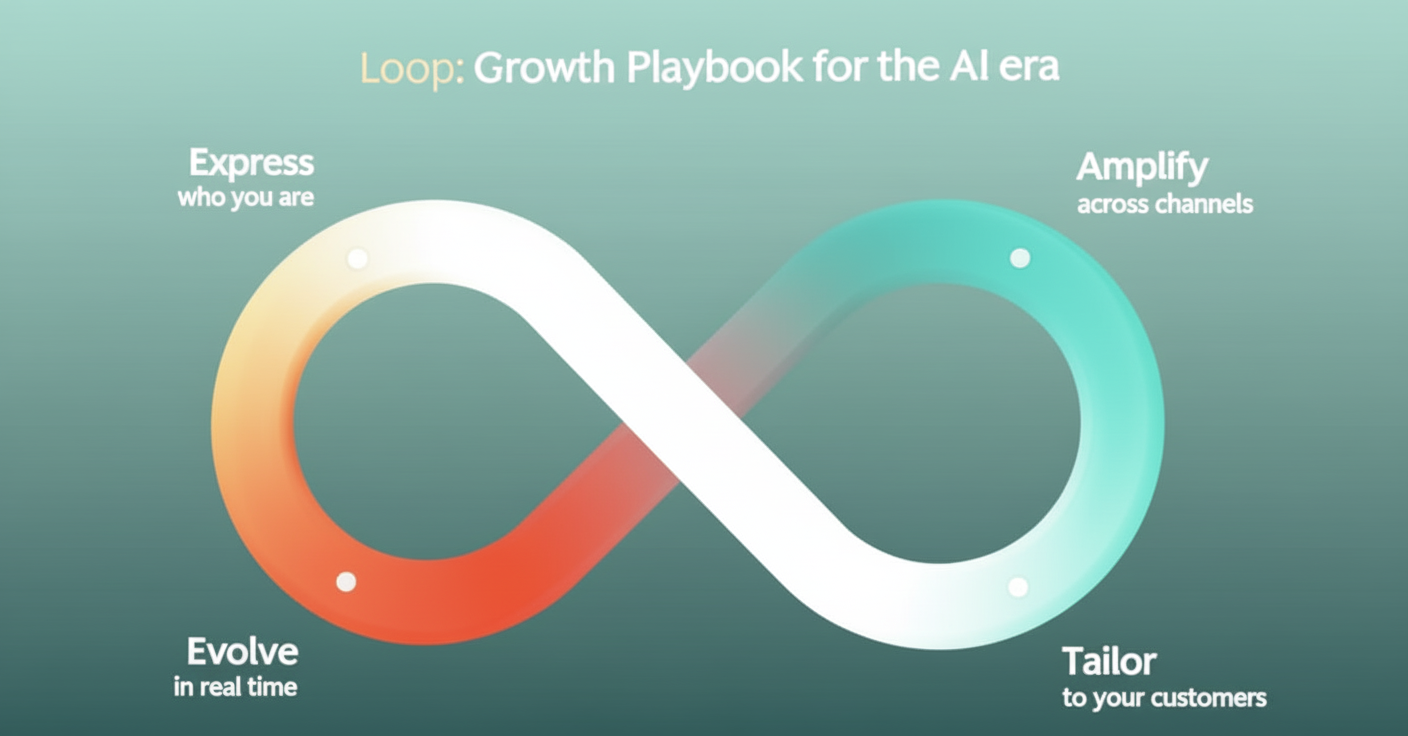 Loop: Growth Playbook for the AI era

Express
who you are

Amplify
across channels

Evolve
in real time

Tailor
to your customers